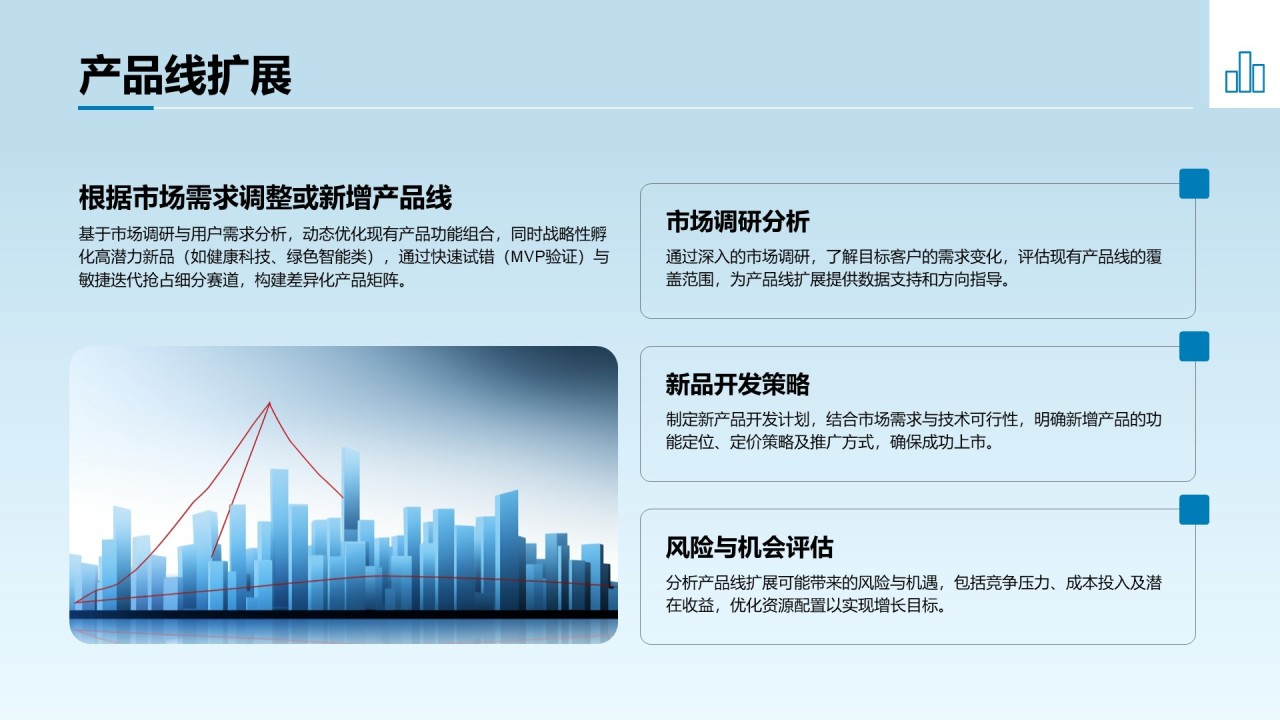 产品线扩展

根据市场需求调整或新增产品线

基于市场调研与用户需求分析，动态优化现有产品功能组合，同时战略性孵化高潜力新品（如健康科技、绿色智能类），通过快速试错（MVP验证）与敏捷迭代抢占细分赛道，构建差异化产品矩阵。

市场调研分析

通过深入的市场调研，了解目标客户的需求变化，评估现有产品线的覆盖范围，为产品线扩展提供数据支持和方向指导。

新品开发策略

制定新产品开发计划，结合市场需求与技术可行性，明确新增产品的功能定位、定价策略及推广方式，确保成功上市。

风险与机会评估

分析产品线扩展可能带来的风险与机遇，包括竞争压力、成本投入及潜在收益，优化资源配置以实现增长目标。